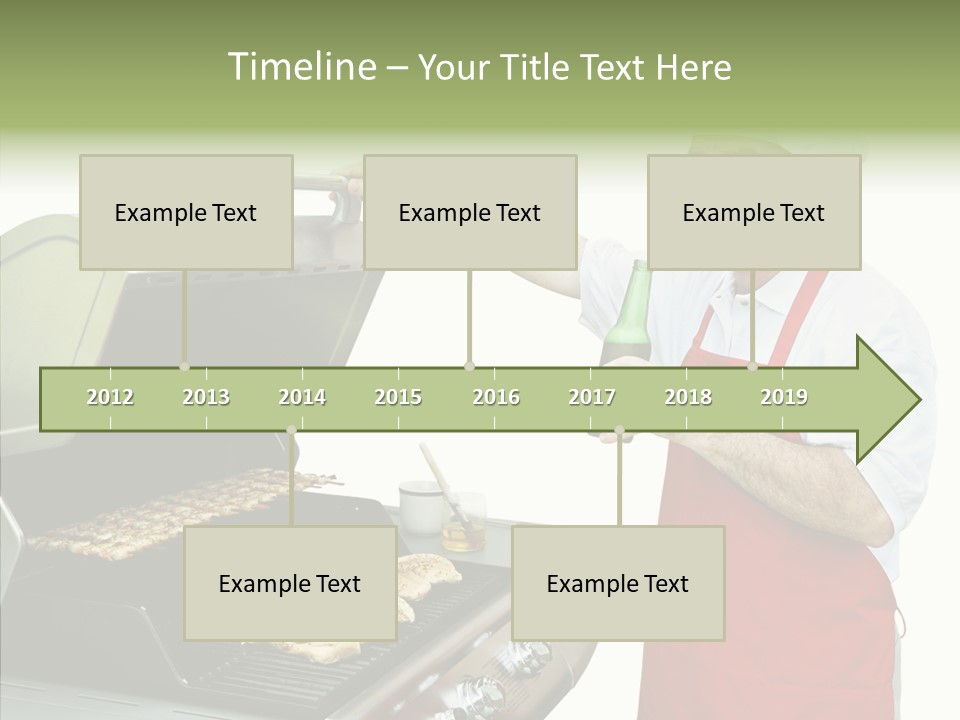 Timeline – Your Title Text Here

Example Text

Example Text

Example Text

2012 2013 2014 2015 2016 2017 2018 2019

Example Text

Example Text